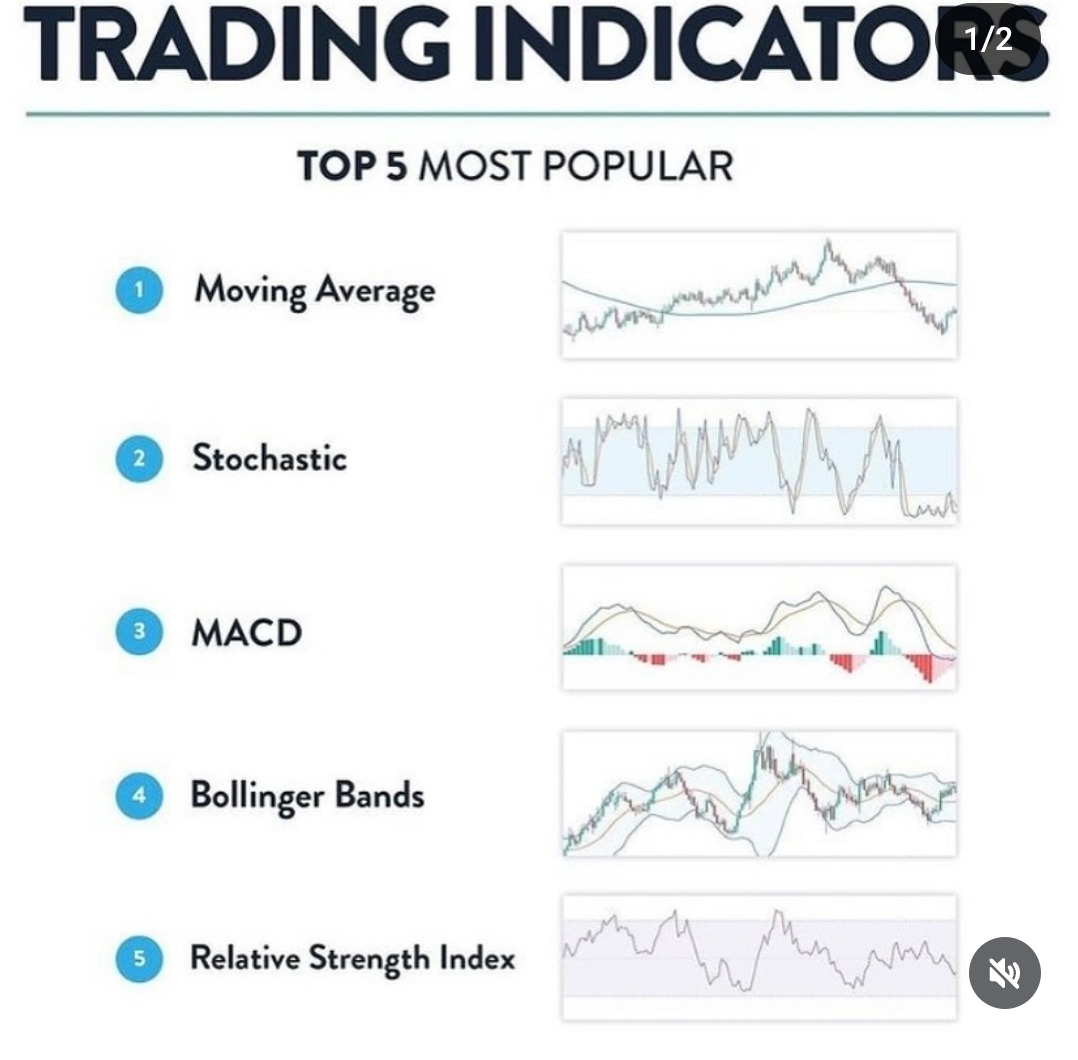 TRADING INDICATORS
1/2

TOP 5 MOST POPULAR

1 Moving Average

2 Stochastic

3 MACD

4 Bollinger Bands

5 Relative Strength Index